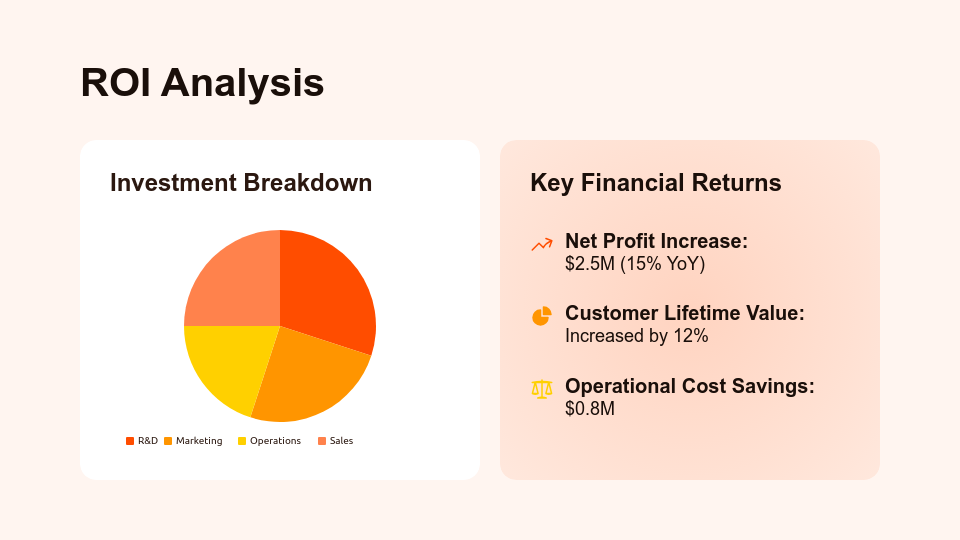 ROI Analysis

Investment Breakdown

R&D Marketing Operations Sales

Key Financial Returns

Net Profit Increase:
$2.5M (15% YoY)

Customer Lifetime Value:
Increased by 12%

Operational Cost Savings:
$0.8M